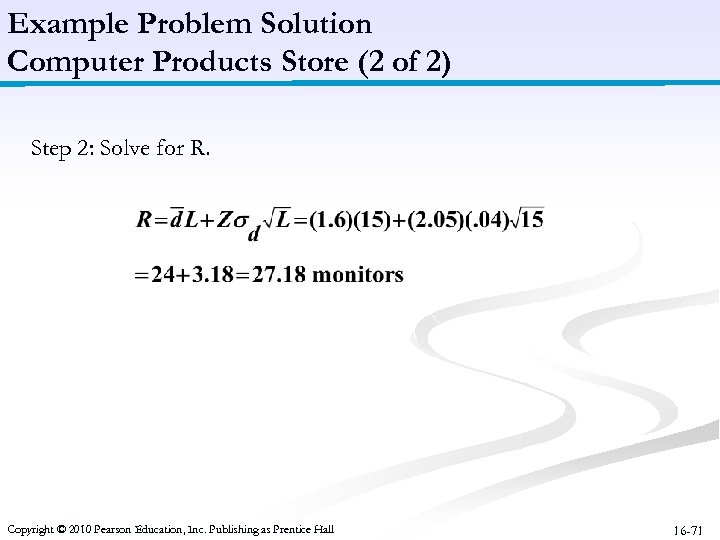 Example Problem Solution
Computer Products Store (2 of 2)

Step 2: Solve for R.

$R = \bar{d}L + Z\sigma_d\sqrt{L} = (1.6)(15) + (2.05)(.04)\sqrt{15}$

$= 24 + 3.18 = 27.18$ monitors

Copyright © 2010 Pearson Education, Inc. Publishing as Prentice Hall

16-71